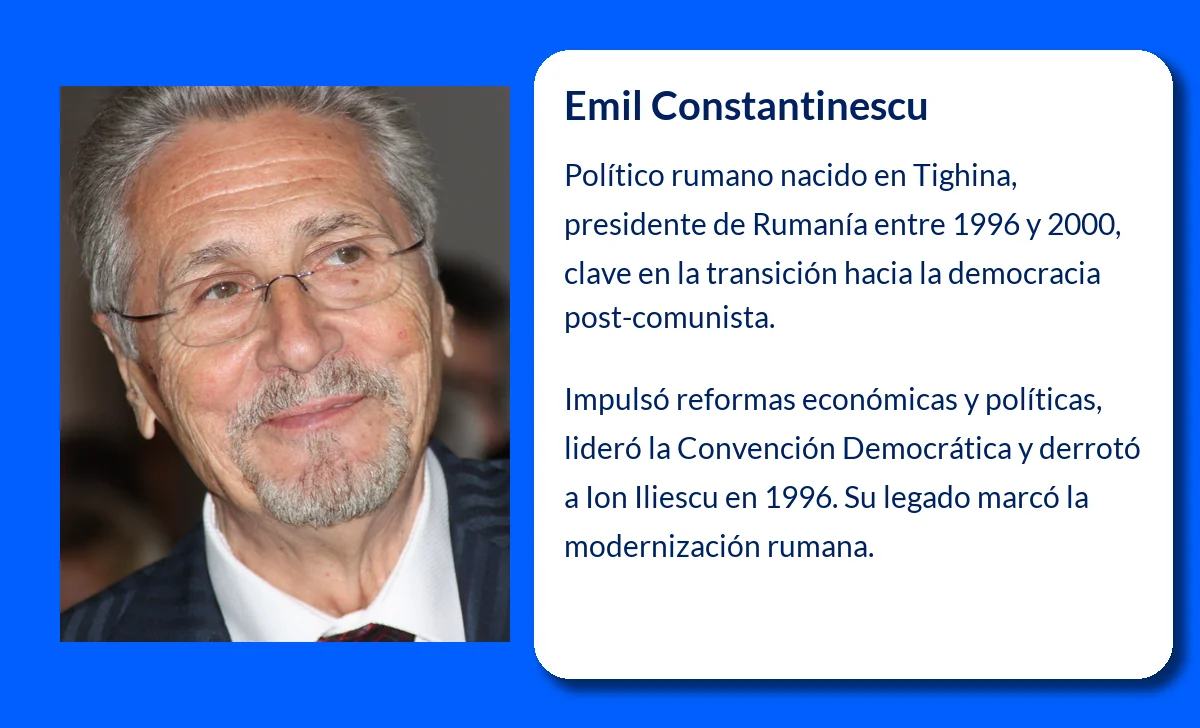 Emil Constantinescu

Político rumano nacido en Tighina, presidente de Rumanía entre 1996 y 2000, clave en la transición hacia la democracia post-comunista.

Impulsó reformas económicas y políticas, lideró la Convención Democrática y derrotó a Ion Iliescu en 1996. Su legado marcó la modernización rumana.